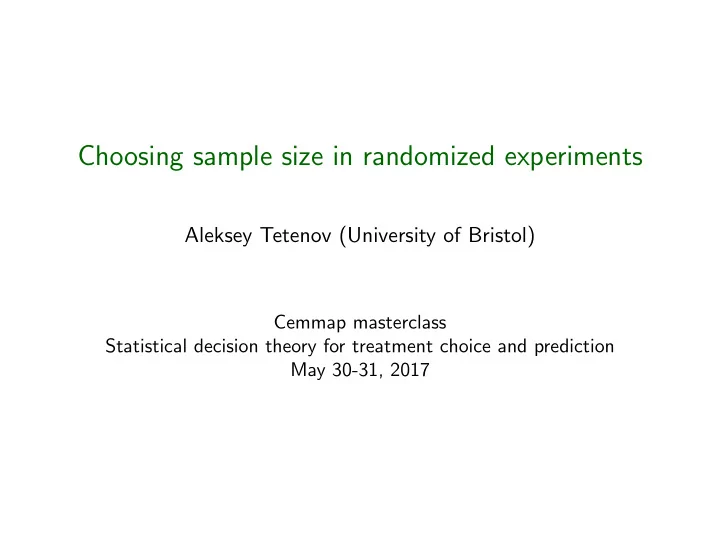 Choosing sample size in randomized experiments

Aleksey Tetenov (University of Bristol)

Cemmap masterclass
Statistical decision theory for treatment choice and prediction
May 30-31, 2017